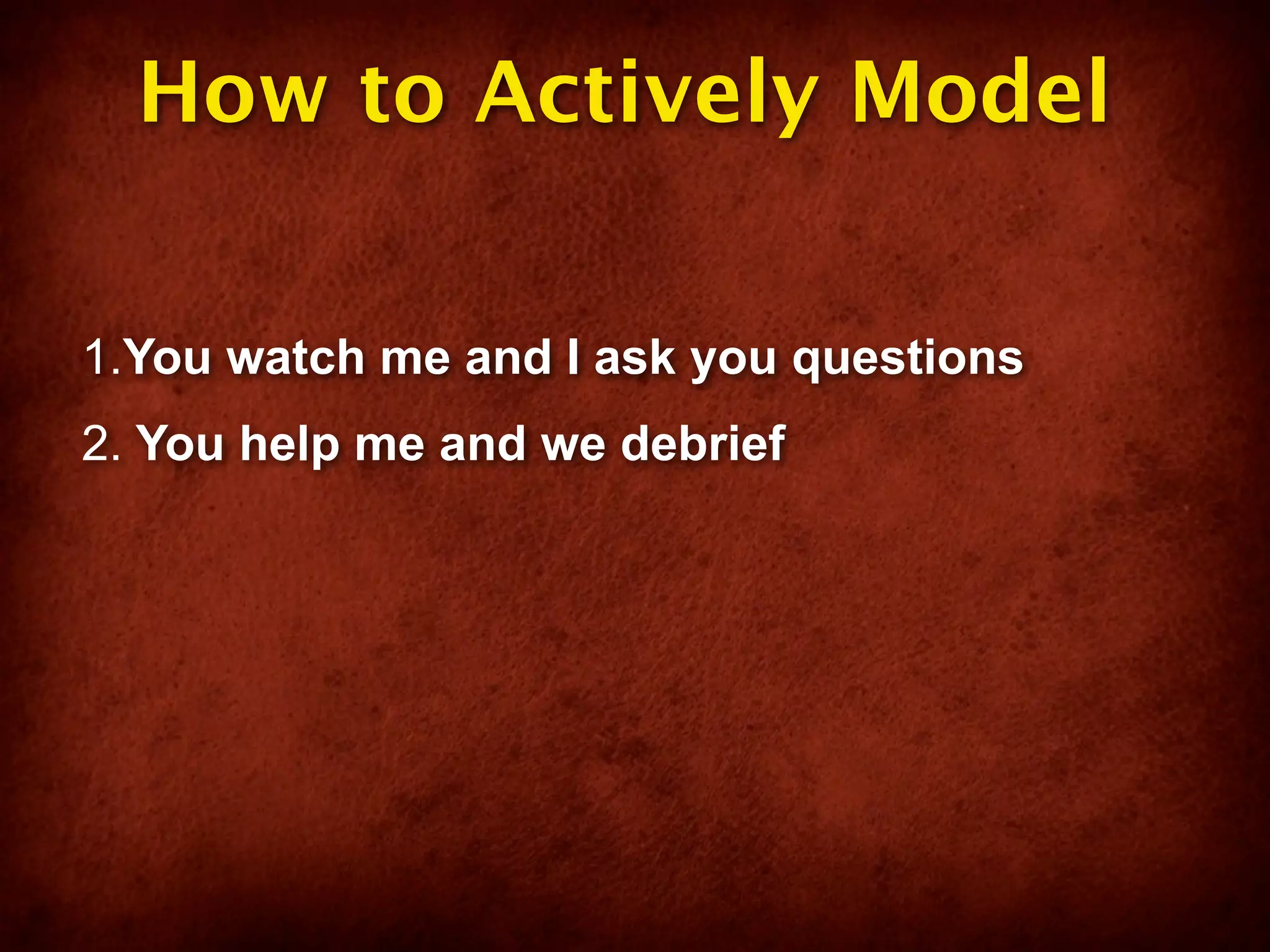 How to Actively Model

1.You watch me and I ask you questions

2. You help me and we debrief